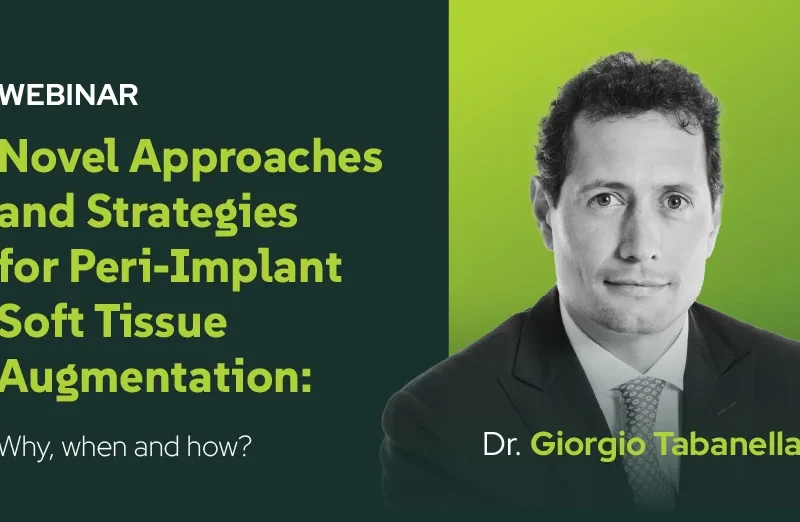 WEBINAR

Novel Approaches and Strategies for Peri-Implant Soft Tissue Augmentation:

Why, when and how?

Dr. Giorgio Tabanella